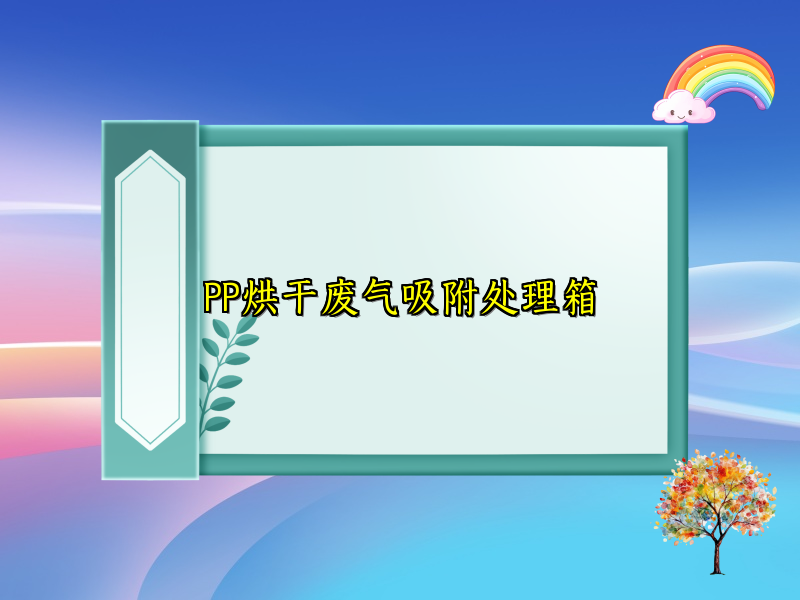 PP烘干废气吸附处理箱